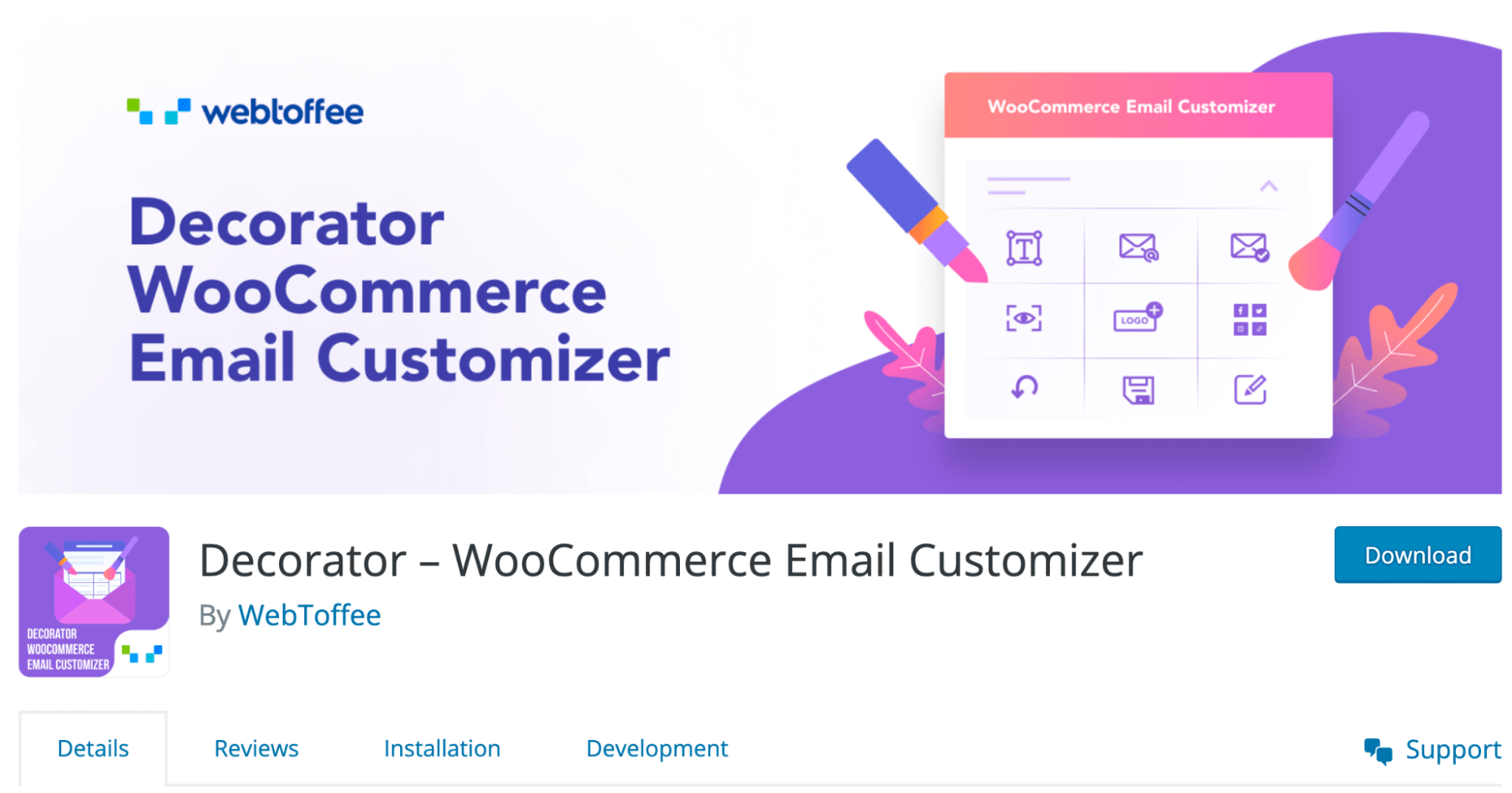 webtoffee

Decorator WooCommerce Email Customizer

WooCommerce Email Customizer

LOGO

DECORATOR WOOCOMMERCE EMAIL CUSTOMIZER

Decorator – WooCommerce Email Customizer

By WebToffee

Download

Details Reviews Installation Development

Support